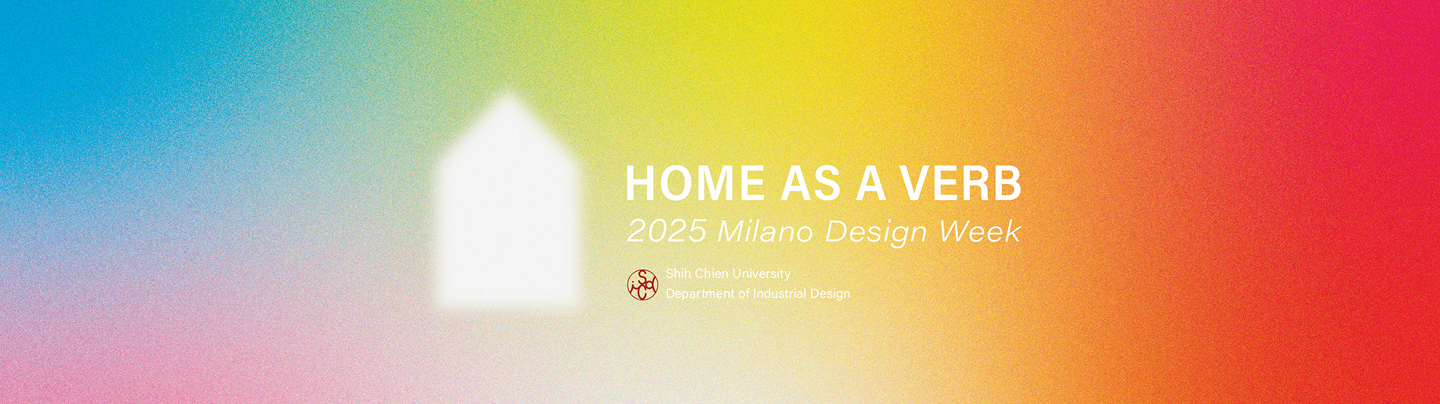 HOME AS A VERB

2025 Milano Design Week

Shih Chien University
Department of Industrial Design